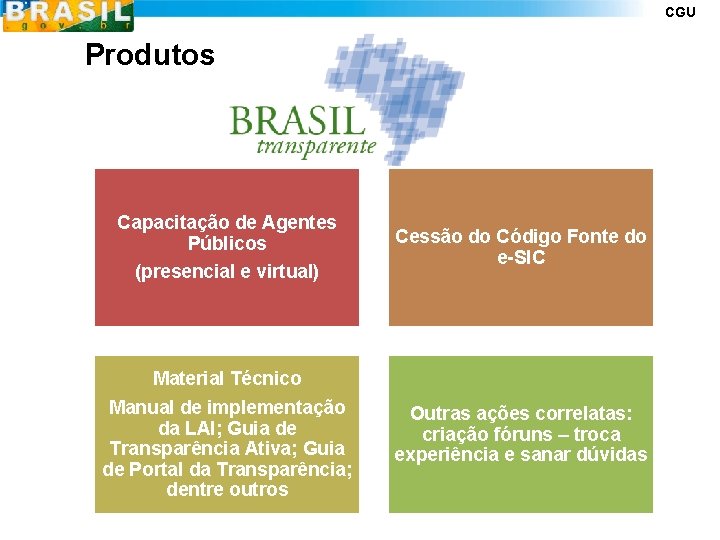 BRASIL
.gov.br

CGU

Produtos

BRASIL
transparente

Capacitação de Agentes Públicos
(presencial e virtual)

Cessão do Código Fonte do e-SIC

Material Técnico
Manual de implementação da LAI; Guia de Transparência Ativa; Guia de Portal da Transparência; dentre outros

Outras ações correlatas: criação fóruns – troca experiência e sanar dúvidas